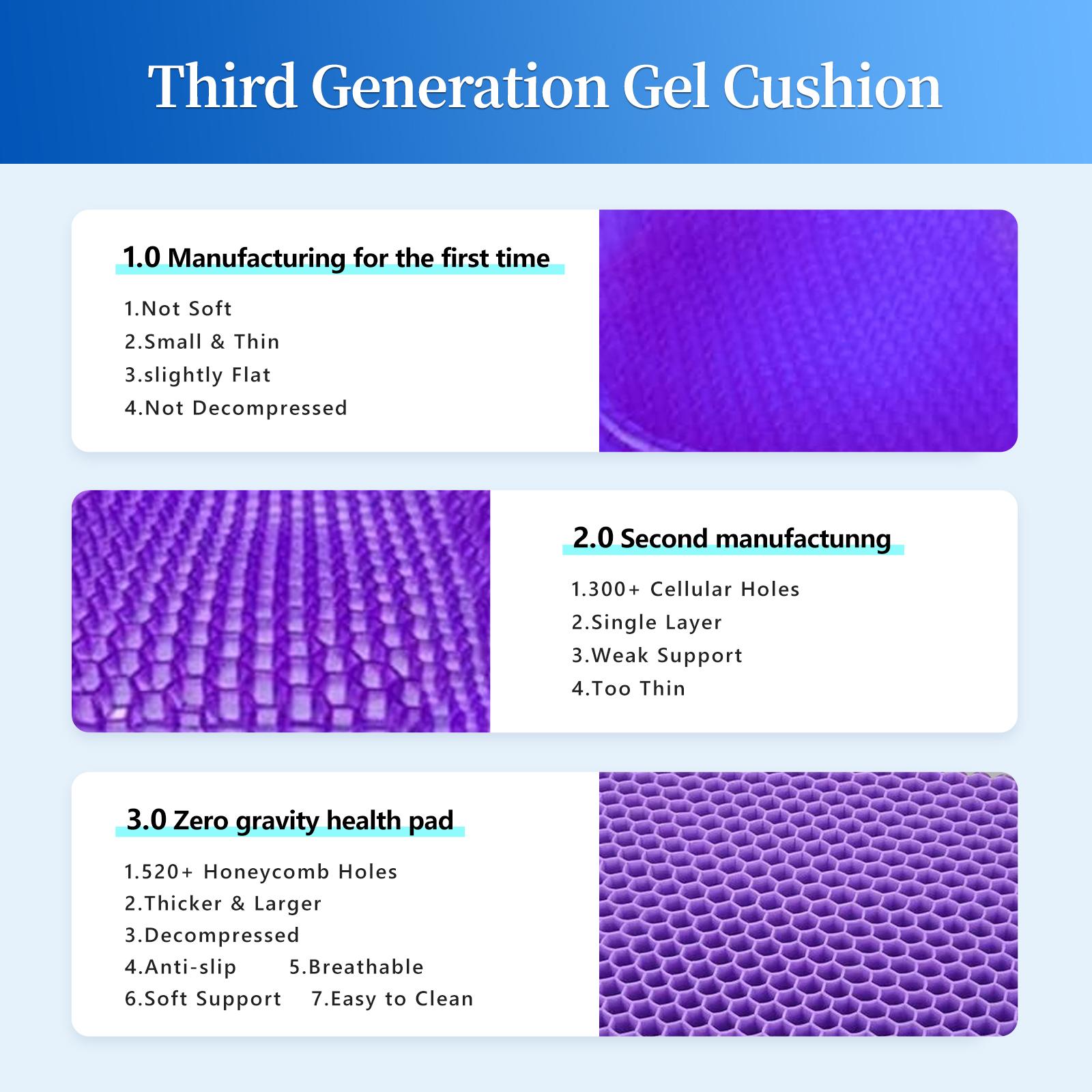 Third Generation Gel Cushion

1.0 Manufacturing for the first time

1.Not Soft
2.Small & Thin
3.slightly Flat
4.Not Decompressed

2.0 Second manufactunng

1.300+ Cellular Holes
2.Single Layer
3.Weak Support
4.Too Thin

3.0 Zero gravity health pad

1.520+ Honeycomb Holes
2.Thicker & Larger
3.Decompressed
4.Anti-slip 5.Breathable
6.Soft Support 7.Easy to Clean